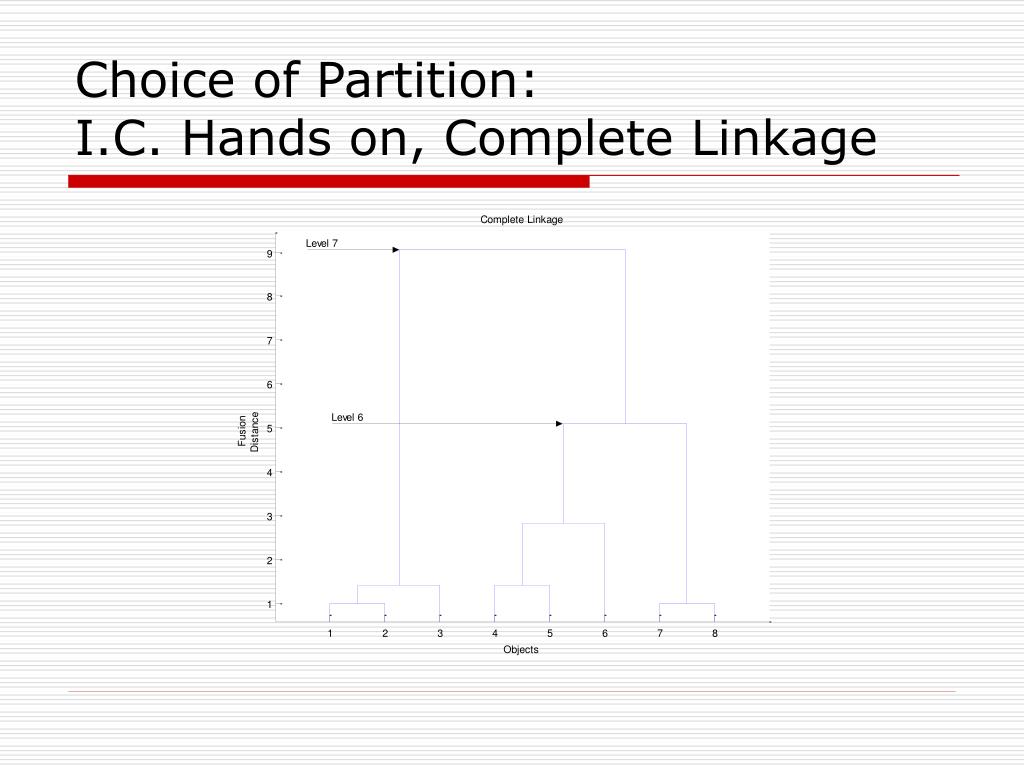 Choice of Partition:
I.C. Hands on, Complete Linkage

Complete Linkage

Level 7

Level 6

Fusion Distance

9
8
7
6
5
4
3
2
1

1 2 3 4 5 6 7 8

Objects